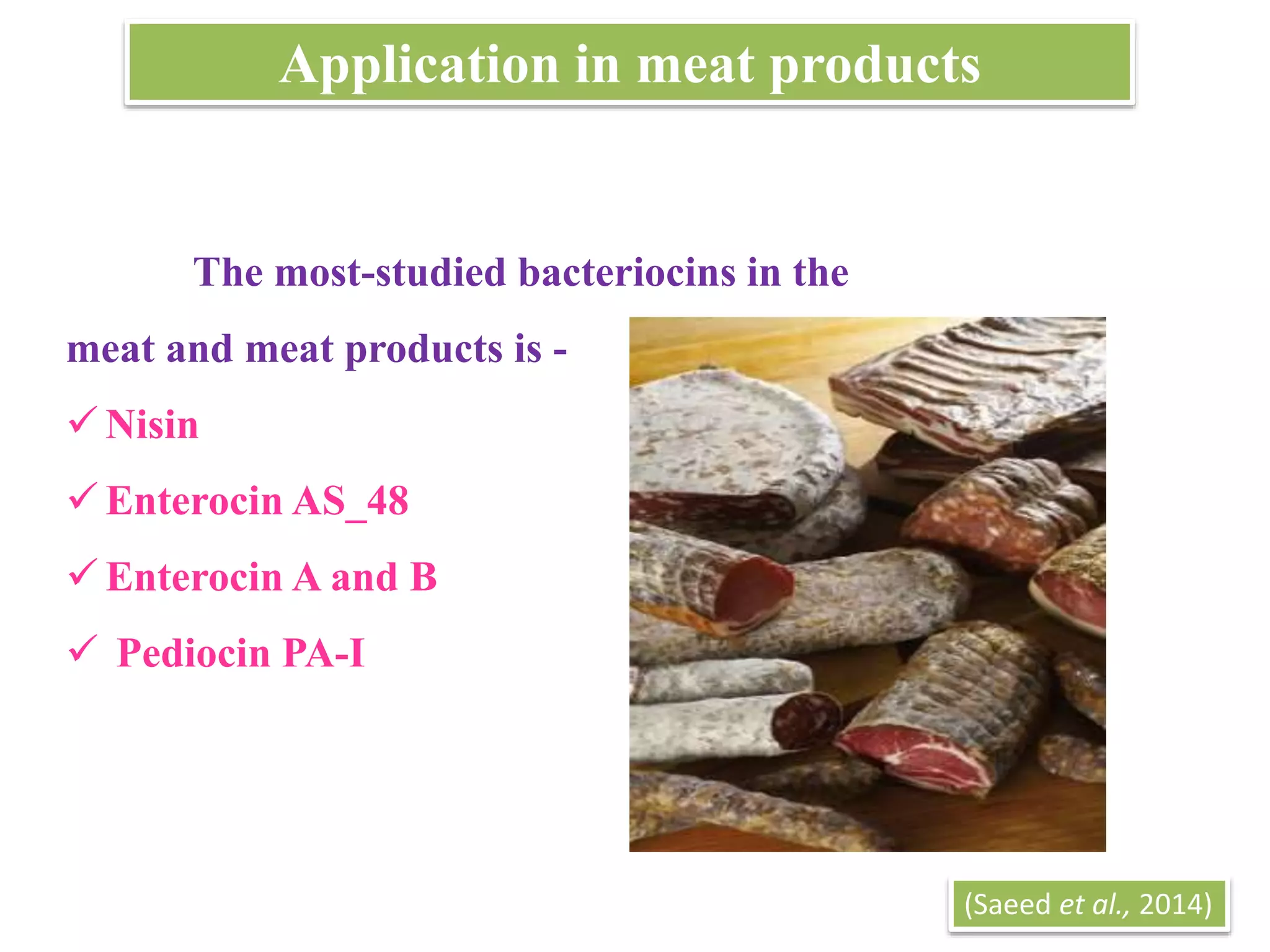 Application in meat products

The most-studied bacteriocins in the meat and meat products is -

✓ Nisin

✓ Enterocin AS_48

✓ Enterocin A and B

✓ Pediocin PA-I

(Saeed et al., 2014)